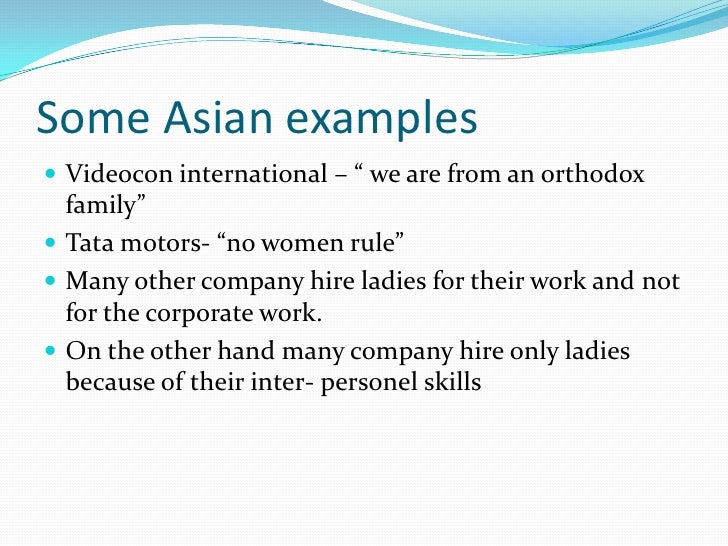 Some Asian examples

- Videocon international – “ we are from an orthodox family”
- Tata motors- “no women rule”
- Many other company hire ladies for their work and not for the corporate work.
- On the other hand many company hire only ladies because of their inter- personel skills